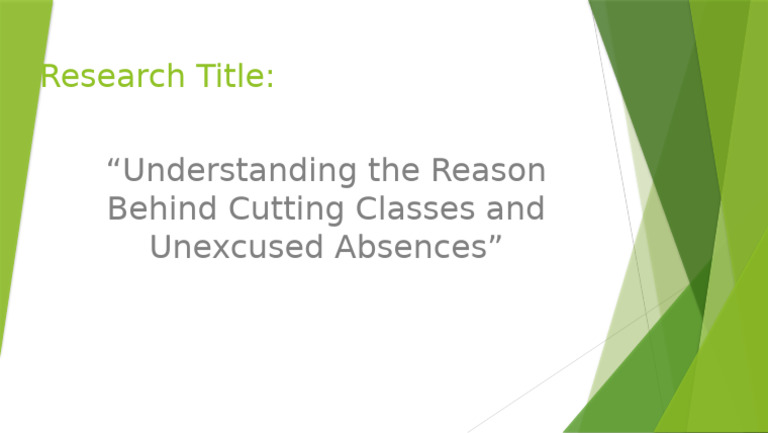 Research Title:

"Understanding the Reason Behind Cutting Classes and Unexcused Absences"